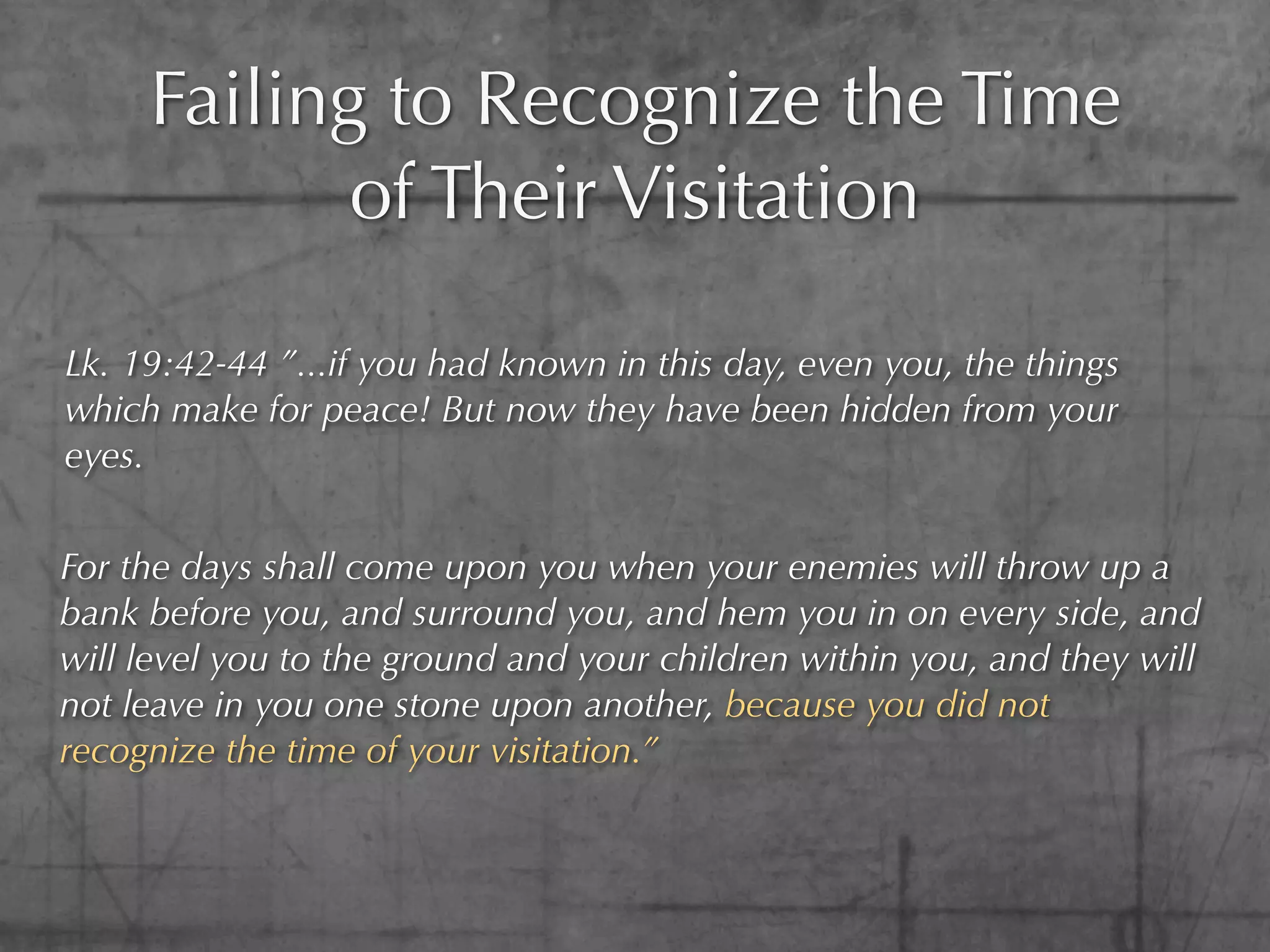 Failing to Recognize the Time of Their Visitation

Lk. 19:42-44 "...if you had known in this day, even you, the things which make for peace! But now they have been hidden from your eyes.

For the days shall come upon you when your enemies will throw up a bank before you, and surround you, and hem you in on every side, and will level you to the ground and your children within you, and they will not leave in you one stone upon another, because you did not recognize the time of your visitation."